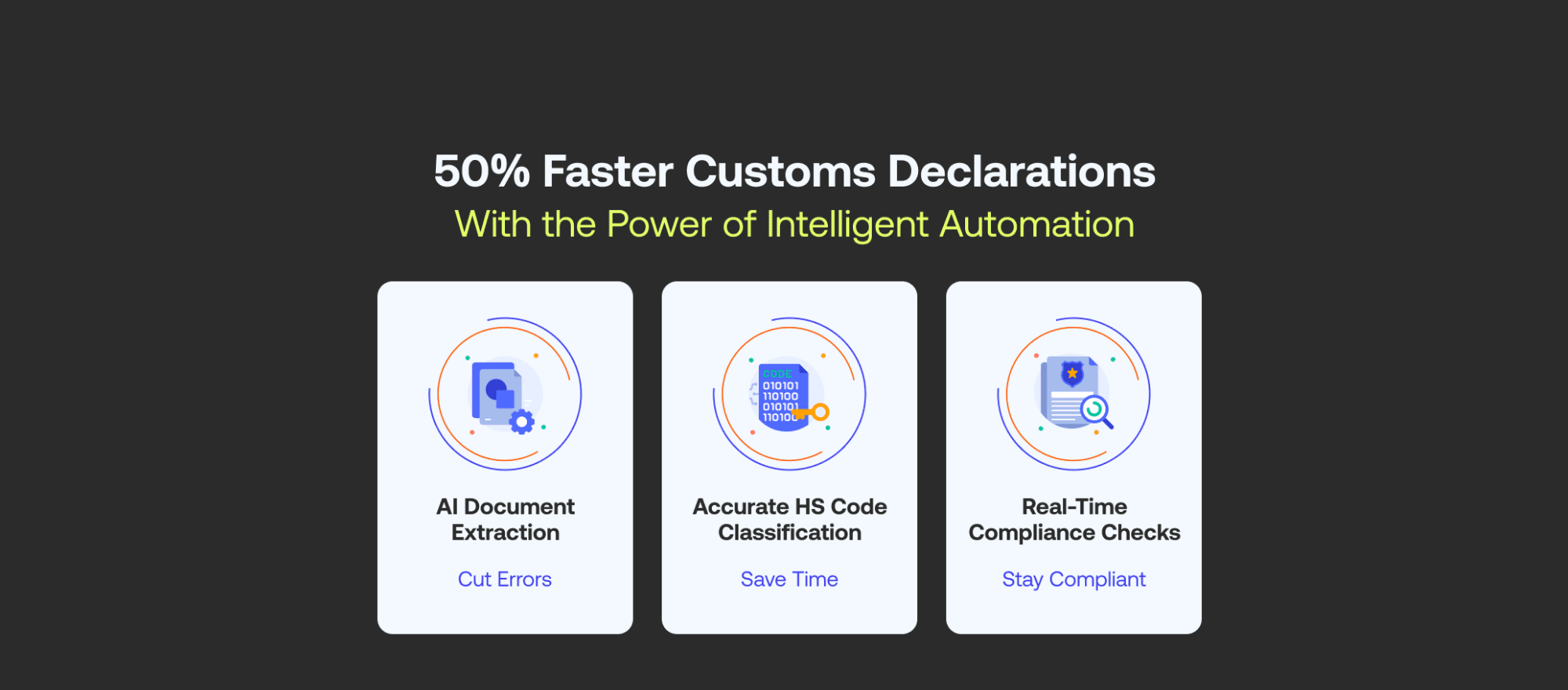 50% Faster Customs Declarations
With the Power of Intelligent Automation

AI Document Extraction

Cut Errors

CODE
010101
110100
010101
110100

Accurate HS Code Classification

Save Time

Real-Time Compliance Checks

Stay Compliant